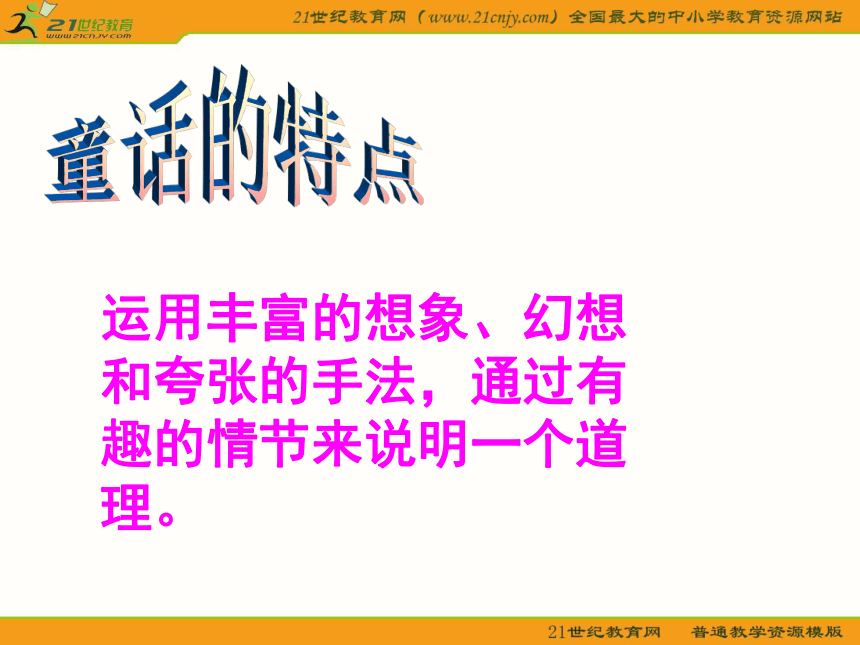 21世纪教育
www.21cnjy.com

21世纪教育网（www.21cnjy.com）全国最大的中小学教育资源网站

童话的特点

运用丰富的想象、幻想和夸张的手法，通过有趣的情节来说明一个道理。

21世纪教育网　普通教学资源模版